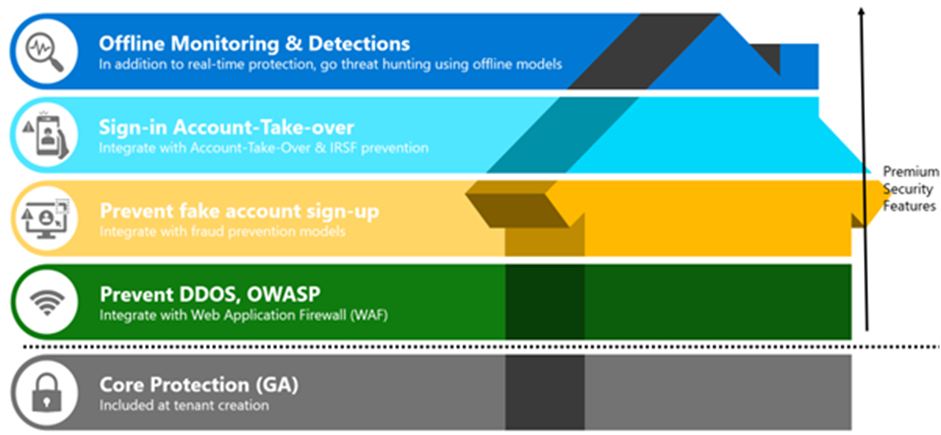 Offline Monitoring & Detections
In addition to real-time protection, go threat hunting using offline models

Sign-in Account-Take-over
Integrate with Account-Take-Over & IRSF prevention

Prevent fake account sign-up
Integrate with fraud prevention models

Prevent DDOS, OWASP
Integrate with Web Application Firewall (WAF)

Core Protection (GA)
Included at tenant creation

Premium Security Features